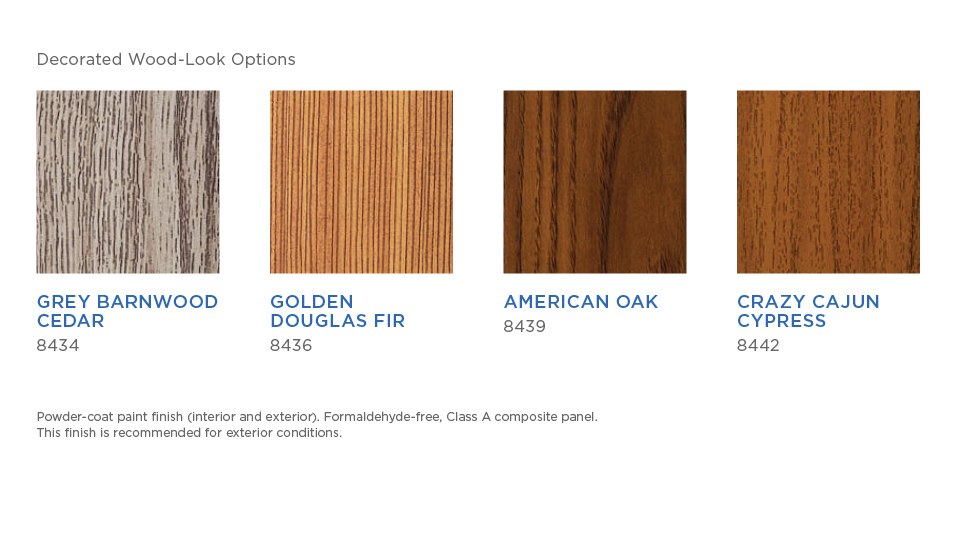 Decorated Wood-Look Options

GREY BARNWOOD CEDAR
8434

GOLDEN DOUGLAS FIR
8436

AMERICAN OAK
8439

CRAZY CAJUN CYPRESS
8442

Powder-coat paint finish (interior and exterior). Formaldehyde-free, Class A composite panel.
This finish is recommended for exterior conditions.